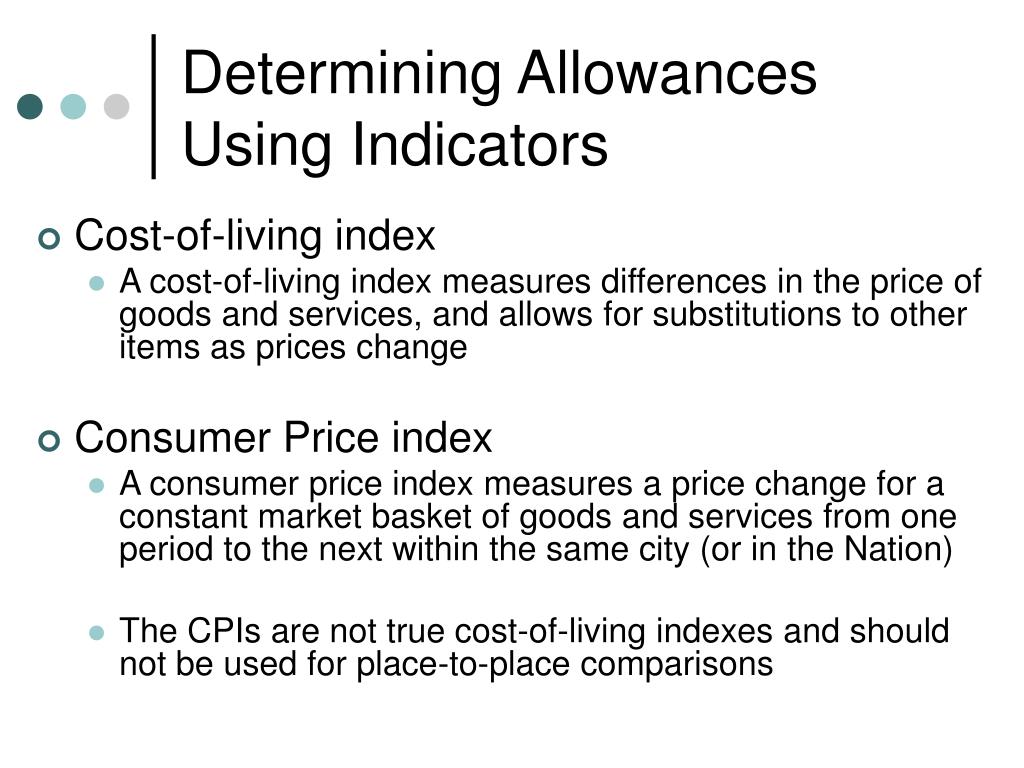 Determining Allowances Using Indicators

Cost-of-living index

A cost-of-living index measures differences in the price of goods and services, and allows for substitutions to other items as prices change

Consumer Price index

A consumer price index measures a price change for a constant market basket of goods and services from one period to the next within the same city (or in the Nation)

The CPIs are not true cost-of-living indexes and should not be used for place-to-place comparisons